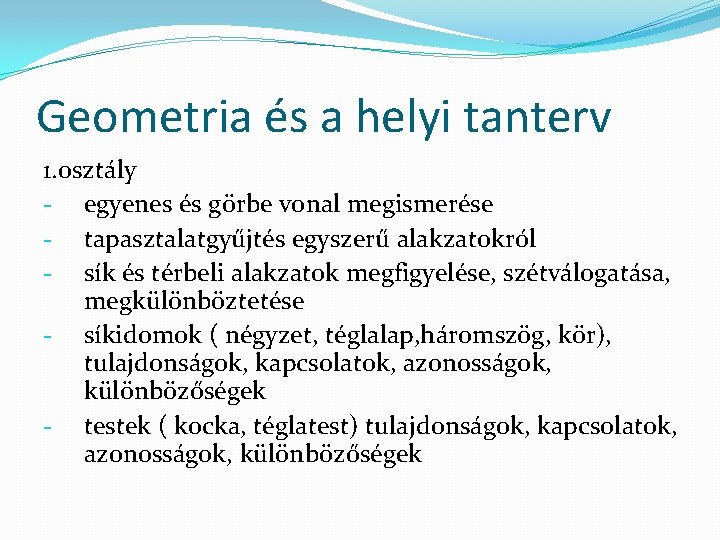 Geometria és a helyi tanterv

1.osztály
- egyenes és görbe vonal megismerése
- tapasztalatgyűjtés egyszerű alakzatokról
- sík és térbeli alakzatok megfigyelése, szétválogatása, megkülönböztetése
- síkidomok ( négyzet, téglalap,háromszög, kör), tulajdonságok, kapcsolatok, azonosságok, különbözőségek
- testek ( kocka, téglatest) tulajdonságok, kapcsolatok, azonosságok, különbözőségek